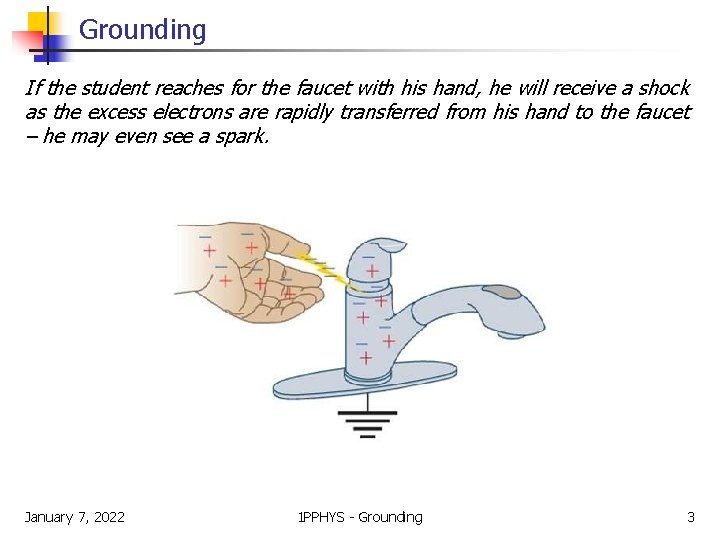 Grounding

If the student reaches for the faucet with his hand, he will receive a shock as the excess electrons are rapidly transferred from his hand to the faucet – he may even see a spark.

January 7, 2022

1PPHYS - Grounding

3